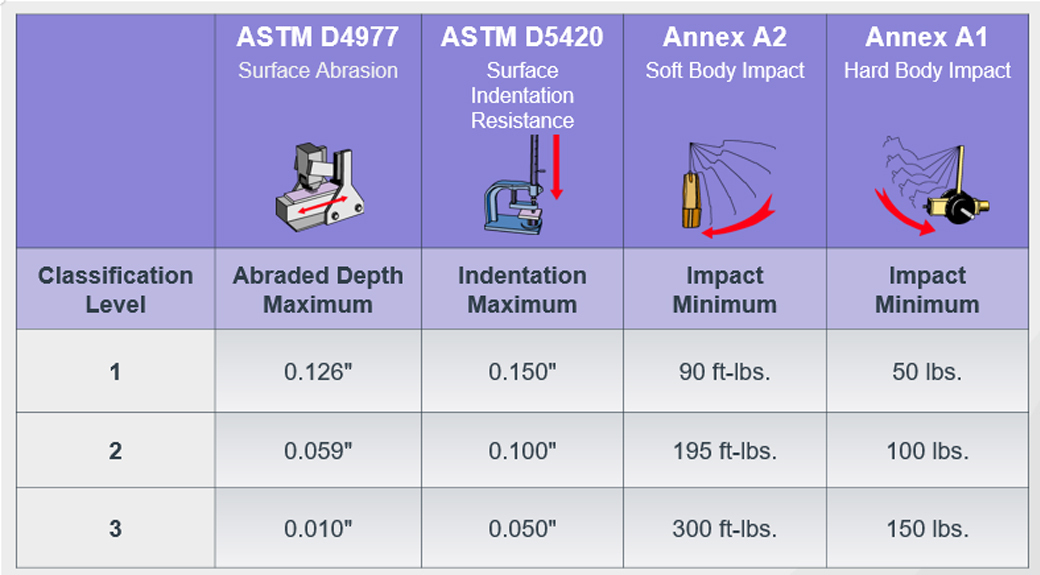 |  | ASTM D4977 Surface Abrasion | ASTM D5420 Surface Indentation Resistance | Annex A2 Soft Body Impact | Annex A1 Hard Body Impact |
|---|---|---|---|---|
| Classification Level | Abraded Depth Maximum | Indentation Maximum | Impact Minimum | Impact Minimum |
| 1 | 0.126" | 0.150" | 90 ft-lbs. | 50 lbs. |
| 2 | 0.059" | 0.100" | 195 ft-lbs. | 100 lbs. |
| 3 | 0.010" | 0.050" | 300 ft-lbs. | 150 lbs. |